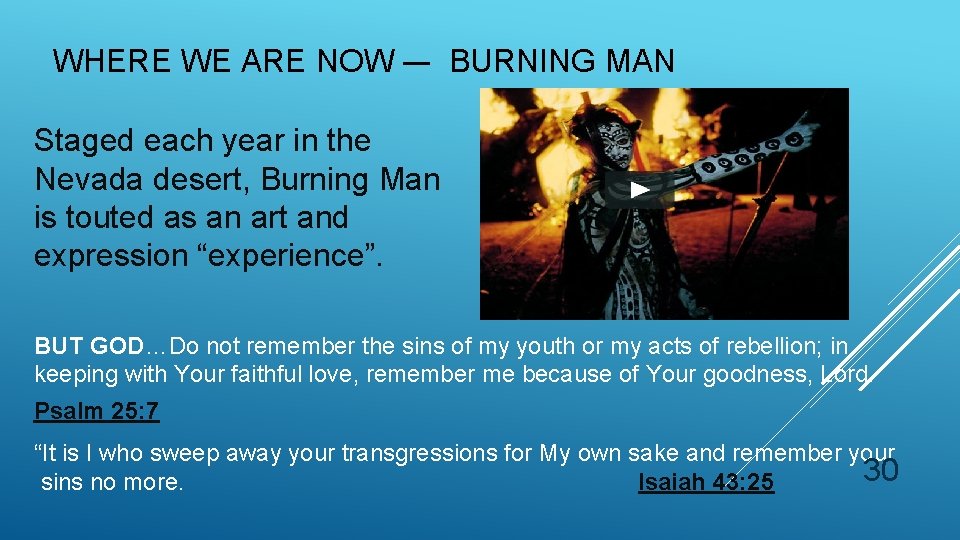 WHERE WE ARE NOW — BURNING MAN

Staged each year in the Nevada desert, Burning Man is touted as an art and expression “experience”.

BUT GOD…Do not remember the sins of my youth or my acts of rebellion; in keeping with Your faithful love, remember me because of Your goodness, Lord.

Psalm 25:7

“It is I who sweep away your transgressions for My own sake and remember your sins no more. Isaiah 43:25

30